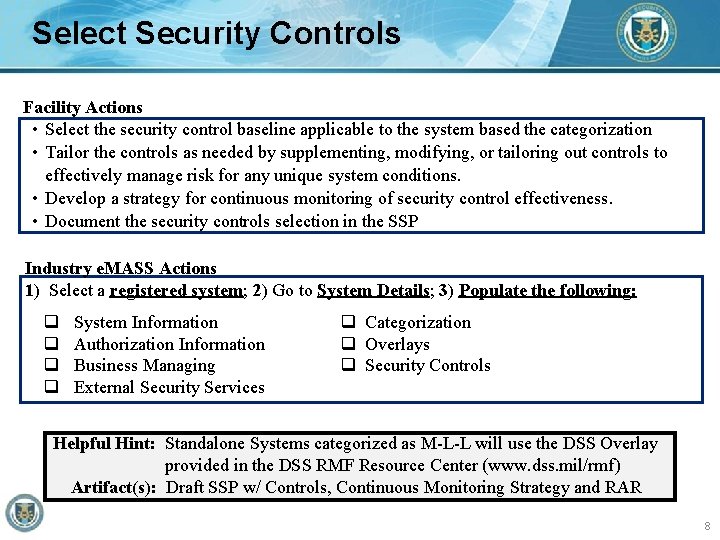 Select Security Controls

Facility Actions

• Select the security control baseline applicable to the system based the categorization
• Tailor the controls as needed by supplementing, modifying, or tailoring out controls to effectively manage risk for any unique system conditions.
• Develop a strategy for continuous monitoring of security control effectiveness.
• Document the security controls selection in the SSP

Industry eMASS Actions

1) Select a registered system; 2) Go to System Details; 3) Populate the following:

❑ System Information
❑ Authorization Information
❑ Business Managing
❑ External Security Services

❑ Categorization
❑ Overlays
❑ Security Controls

Helpful Hint: Standalone Systems categorized as M-L-L will use the DSS Overlay provided in the DSS RMF Resource Center (www.dss.mil/rmf)
Artifact(s): Draft SSP w/ Controls, Continuous Monitoring Strategy and RAR

8